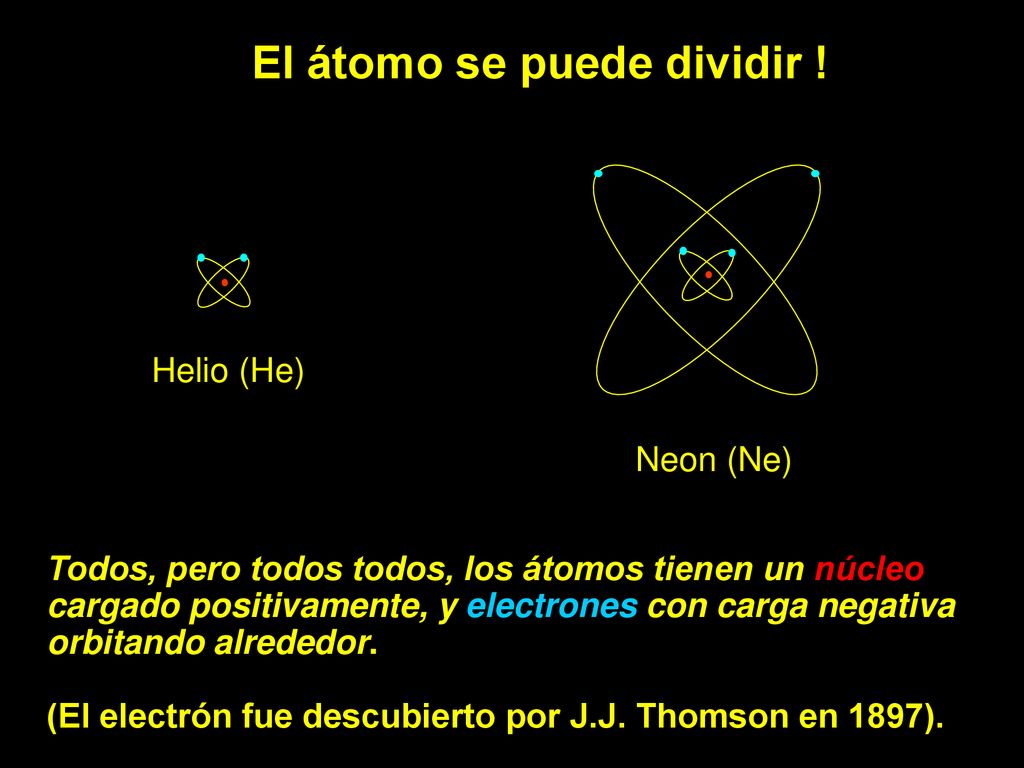 El átomo se puede dividir !

Helio (He)

Neon (Ne)

Todos, pero todos todos, los átomos tienen un núcleo cargado positivamente, y electrones con carga negativa orbitando alrededor.

(El electrón fue descubierto por J.J. Thomson en 1897).